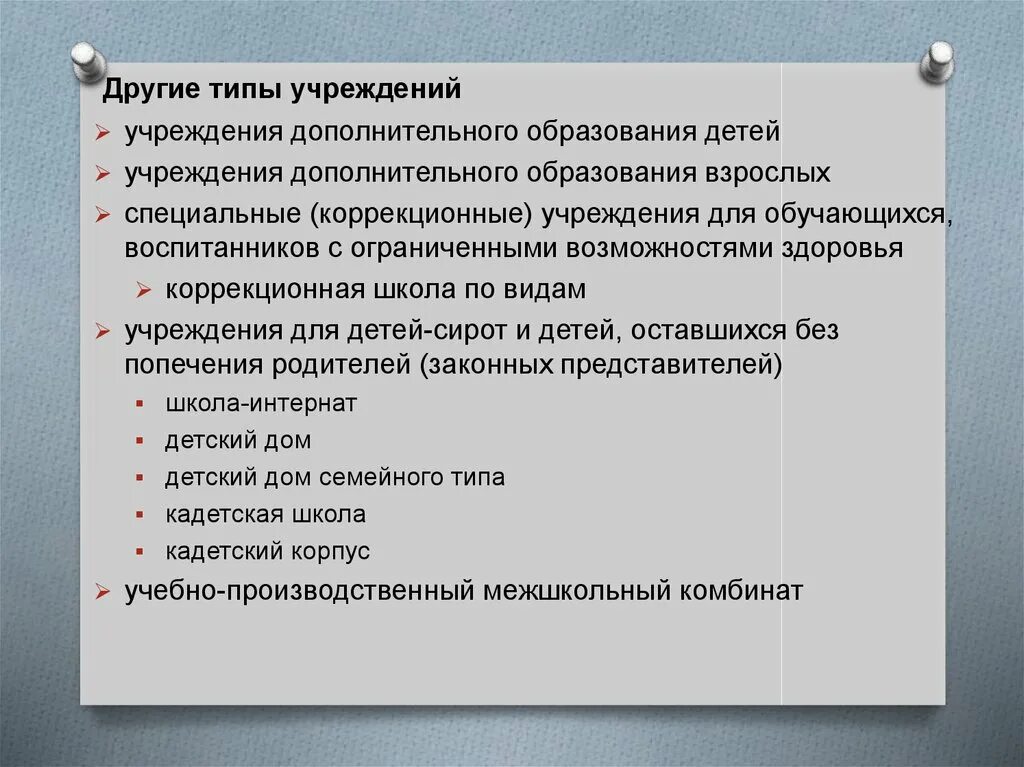 Другие типы учреждений

➢ учреждения дополнительного образования детей

➢ учреждения дополнительного образования взрослых

➢ специальные (коррекционные) учреждения для обучающихся, воспитанников с ограниченными возможностями здоровья

➢ коррекционная школа по видам

➢ учреждения для детей-сирот и детей, оставшихся без попечения родителей (законных представителей)

▪ школа-интернат

▪ детский дом

▪ детский дом семейного типа

▪ кадетская школа

▪ кадетский корпус

➢ учебно-производственный межшкольный комбинат